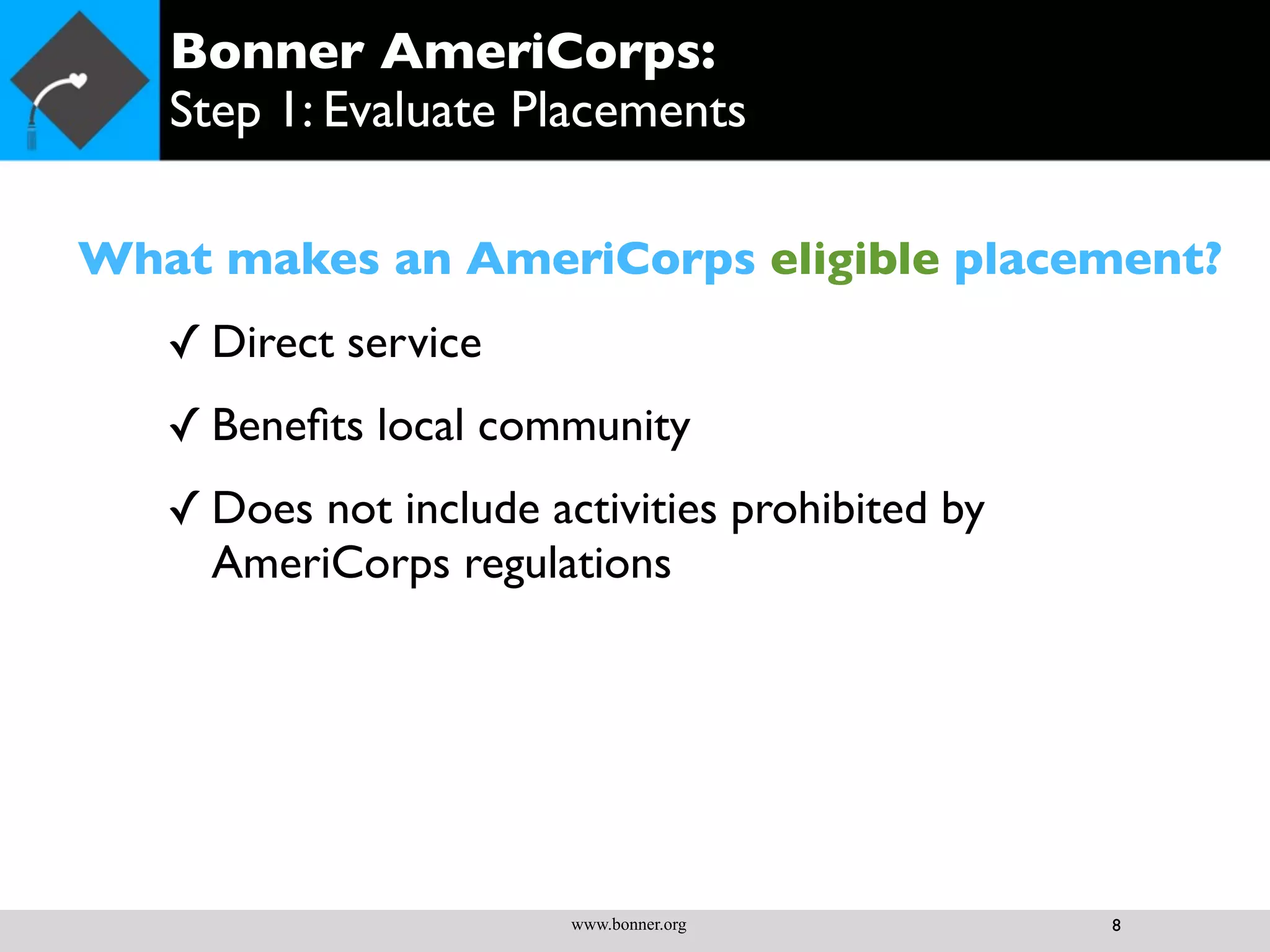 Bonner AmeriCorps:
Step 1: Evaluate Placements

What makes an AmeriCorps eligible placement?

✓ Direct service

✓ Benefits local community

✓ Does not include activities prohibited by AmeriCorps regulations

www.bonner.org

8